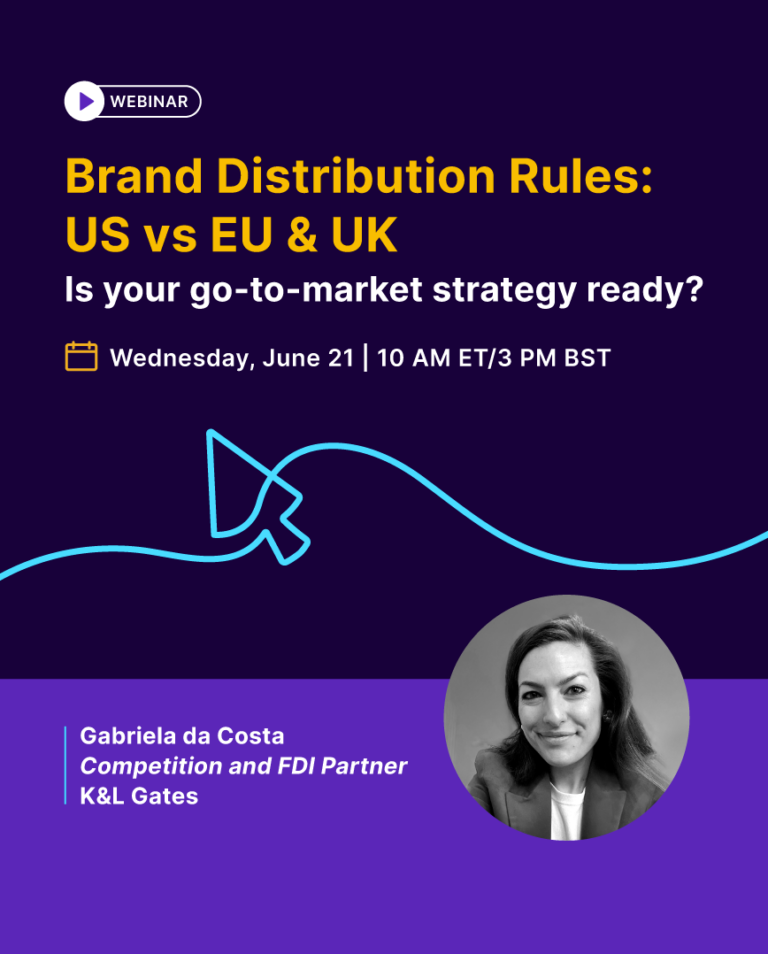 WEBINAR

Brand Distribution Rules: US vs EU & UK

Is your go-to-market strategy ready?

Wednesday, June 21 | 10 AM ET/3 PM BST

Gabriela da Costa
Competition and FDI Partner
K&L Gates